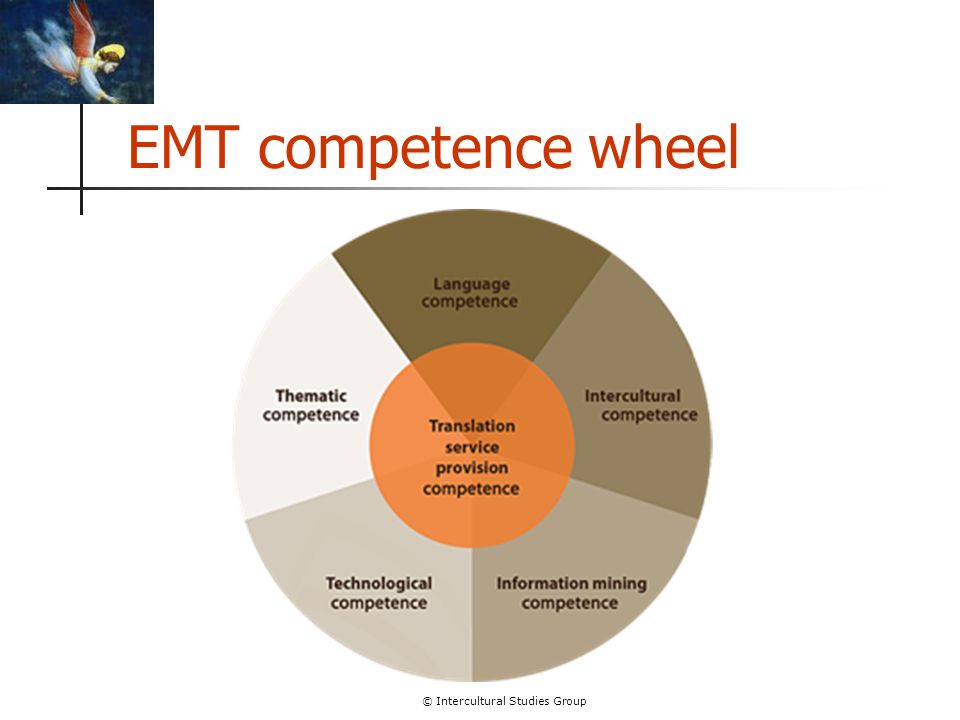 EMT competence wheel

Language competence

Intercultural competence

Information mining competence

Technological competence

Thematic competence

Translation service provision competence

© Intercultural Studies Group